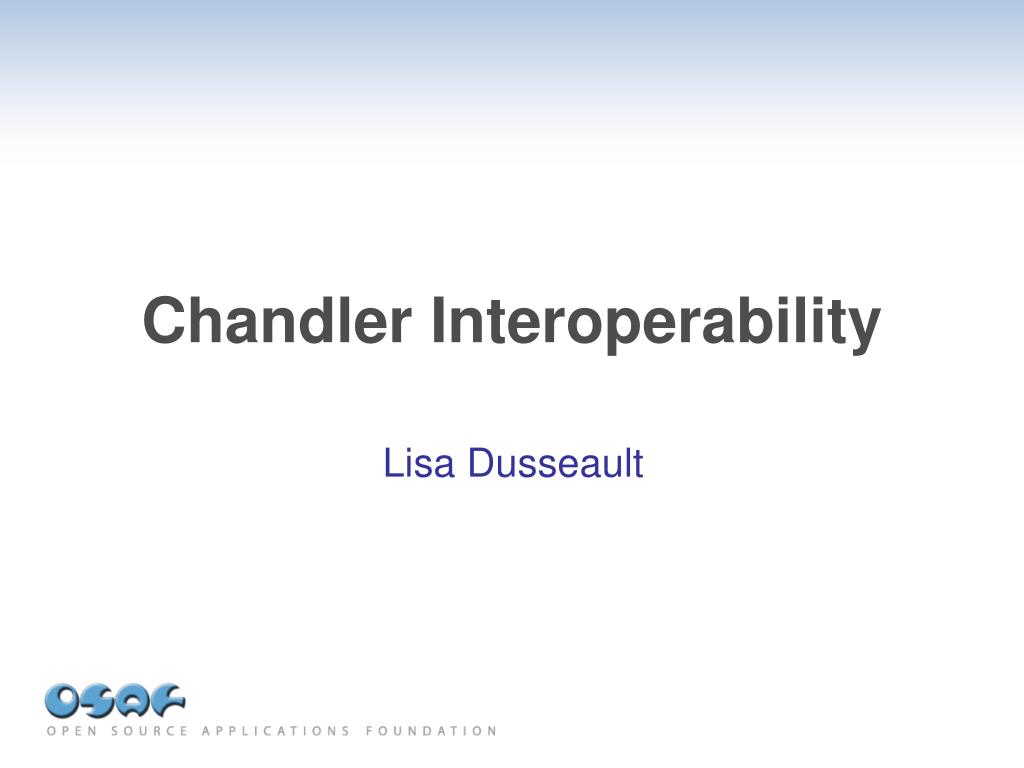 Chandler Interoperability

Lisa Dusseault

OSAF
OPEN SOURCE APPLICATIONS FOUNDATION